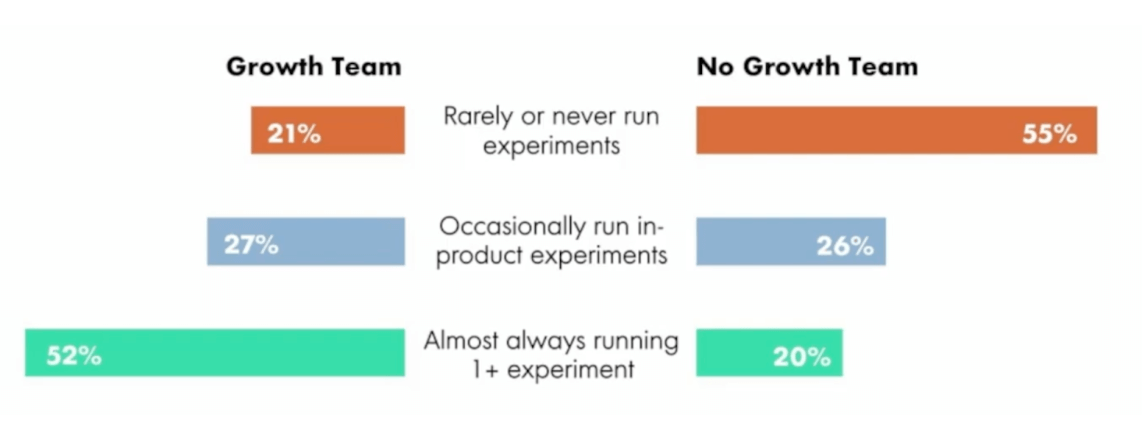 Growth Team

No Growth Team

21%

Rarely or never run experiments

55%

27%

Occasionally run in-product experiments

26%

52%

Almost always running 1+ experiment

20%